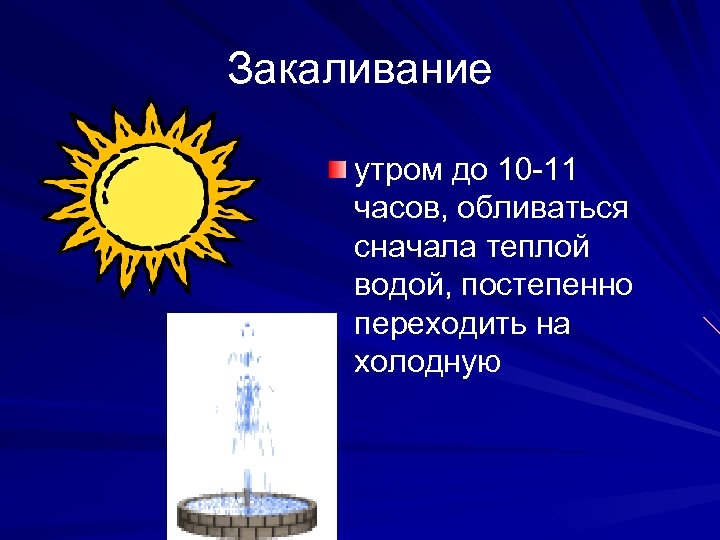 Закаливание

утром до 10-11 часов, обливаться сначала теплой водой, постепенно переходить на холодную